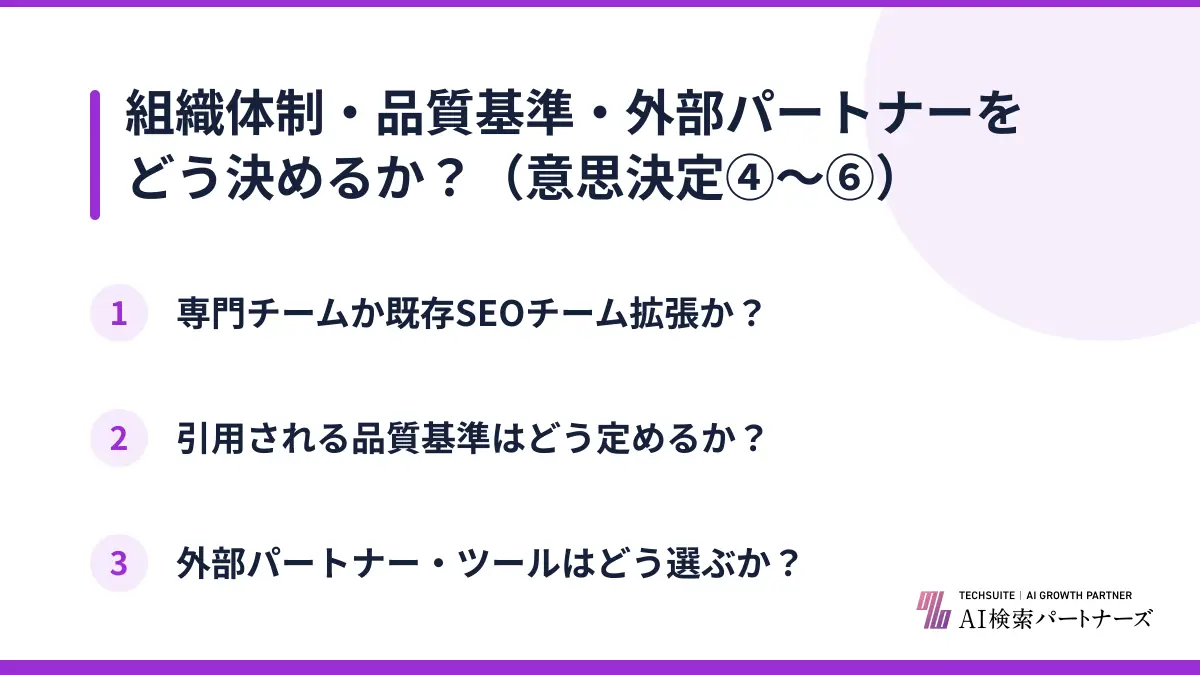 組織体制・品質基準・外部パートナーをどう決めるか？（意思決定④〜⑥）

1 専門チームか既存SEOチーム拡張か？

2 引用される品質基準はどう定めるか？

3 外部パートナー・ツールはどう選ぶか？

TECHSUITE | AI GROWTH PARTNER
AI検索パートナーズ